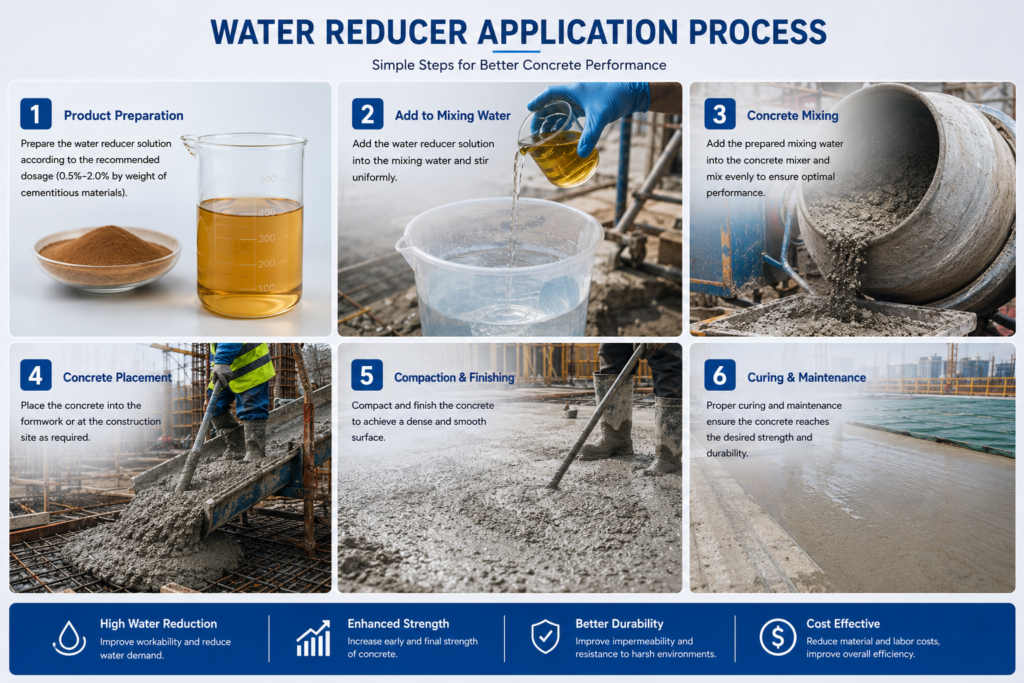 WATER REDUCER APPLICATION PROCESS

Simple Steps for Better Concrete Performance

1 Product Preparation

Prepare the water reducer solution according to the recommended dosage (0.5%–2.0% by weight of cementitious materials).

500
400
300
200
100

2 Add to Mixing Water

Add the water reducer solution into the mixing water and stir uniformly.

3 Concrete Mixing

Add the prepared mixing water into the concrete mixer and mix evenly to ensure optimal performance.

4 Concrete Placement

Place the concrete into the formwork or at the construction site as required.

5 Compaction & Finishing

Compact and finish the concrete to achieve a dense and smooth surface.

6 Curing & Maintenance

Proper curing and maintenance ensure the concrete reaches the desired strength and durability.

High Water Reduction
Improve workability and reduce water demand.

Enhanced Strength
Increase early and final strength of concrete.

Better Durability
Improve impermeability and resistance to harsh environments.

Cost Effective
Reduce material and labor costs, improve overall efficiency.